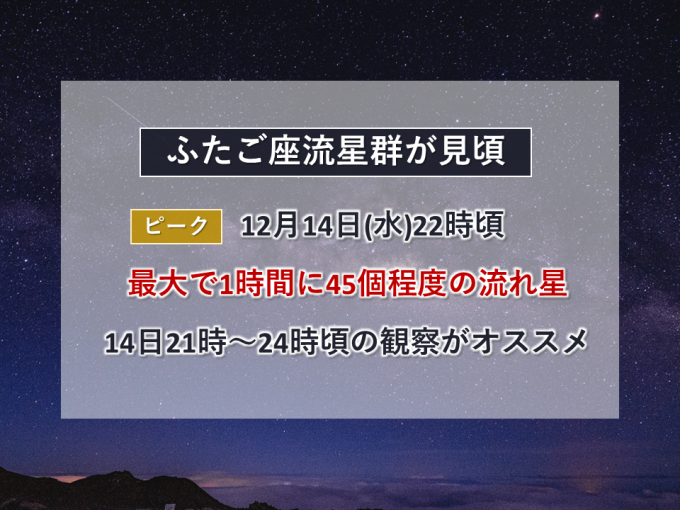 ふたご座流星群が見頃

ピーク 12月14日(水)22時頃

最大で1時間に45個程度の流れ星

14日21時～24時頃の観察がオススメ